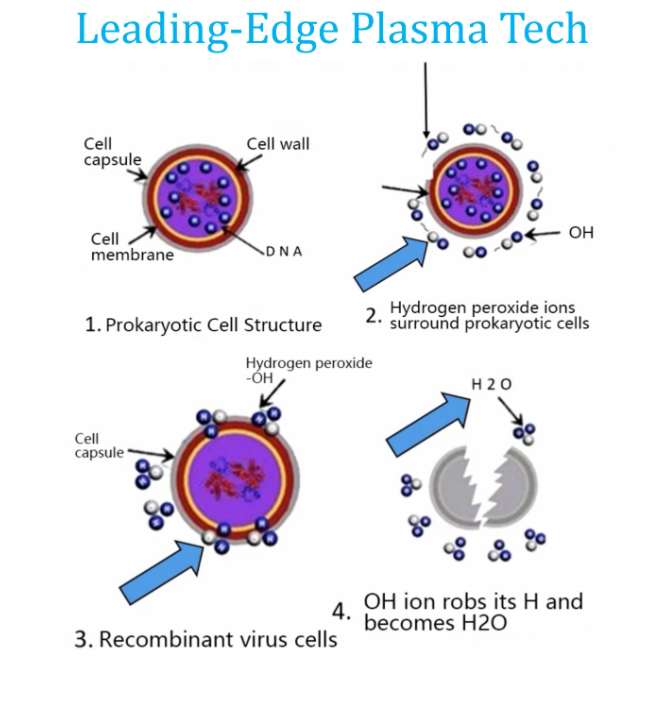 Leading-Edge Plasma Tech

Cell capsule

Cell wall

Cell membrane

D N A

1. Prokaryotic Cell Structure

OH

2. Hydrogen peroxide ions surround prokaryotic cells

Hydrogen peroxide -OH

Cell capsule

3. Recombinant virus cells

H 2 O

4. OH ion robs its H and becomes H2O